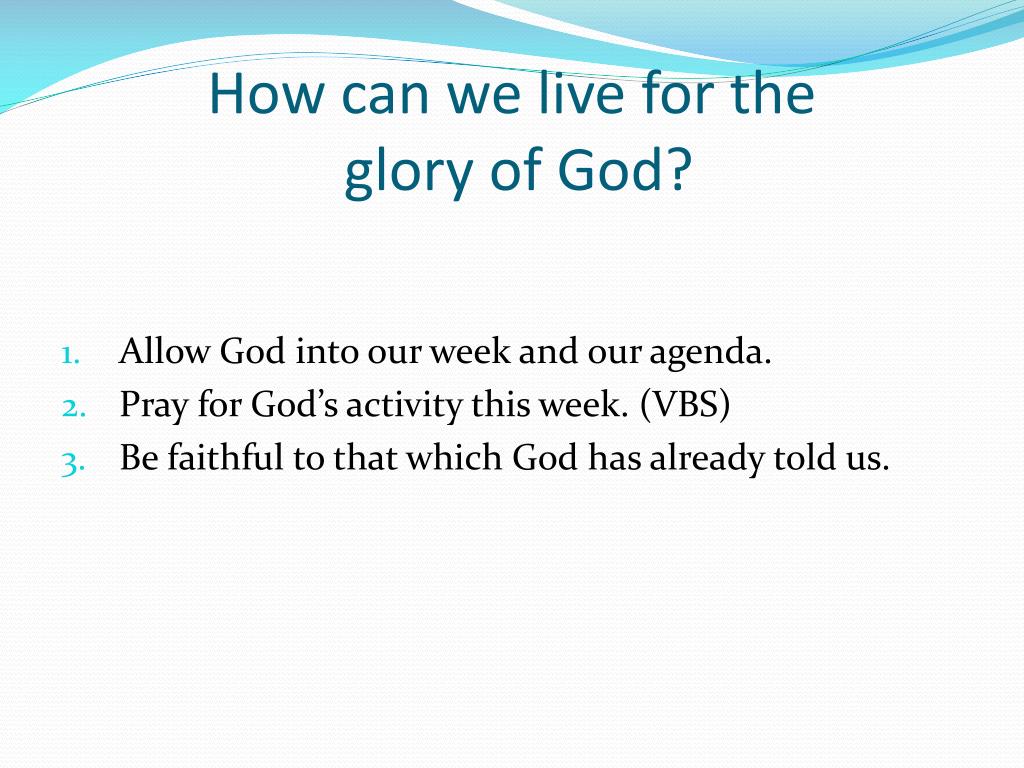 How can we live for the glory of God?

1. Allow God into our week and our agenda.
2. Pray for God’s activity this week. (VBS)
3. Be faithful to that which God has already told us.